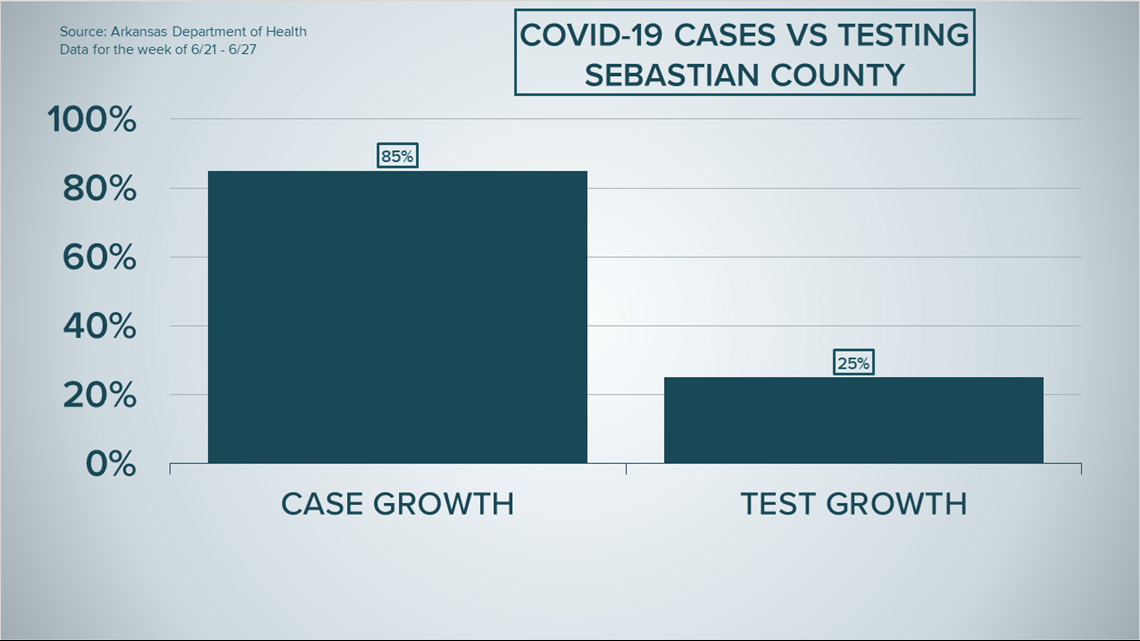 Source: Arkansas Department of Health
Data for the week of 6/21 - 6/27

COVID-19 CASES VS TESTING
SEBASTIAN COUNTY

100%
80%
60%
40%
20%
0%

85%

25%

CASE GROWTH

TEST GROWTH